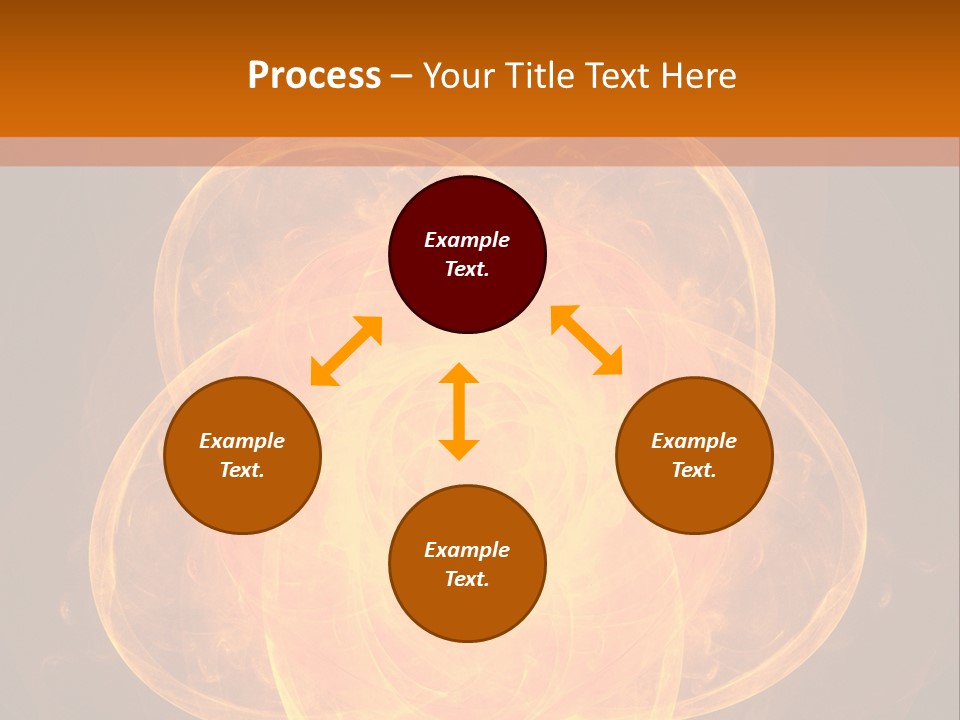 Process – Your Title Text Here

Example Text.

Example Text.

Example Text.

Example Text.